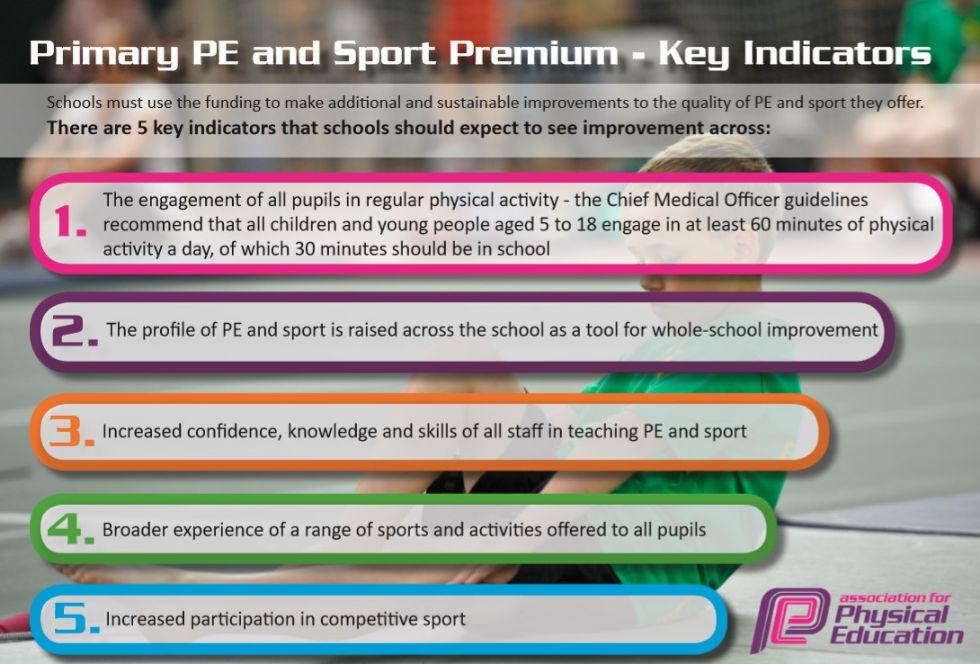 Primary PE and Sport Premium - Key Indicators

Schools must use the funding to make additional and sustainable improvements to the quality of PE and sport they offer.

There are 5 key indicators that schools should expect to see improvement across:

1. The engagement of all pupils in regular physical activity - the Chief Medical Officer guidelines recommend that all children and young people aged 5 to 18 engage in at least 60 minutes of physical activity a day, of which 30 minutes should be in school

2. The profile of PE and sport is raised across the school as a tool for whole-school improvement

3. Increased confidence, knowledge and skills of all staff in teaching PE and sport

4. Broader experience of a range of sports and activities offered to all pupils

5. Increased participation in competitive sport

PE association for Physical Education